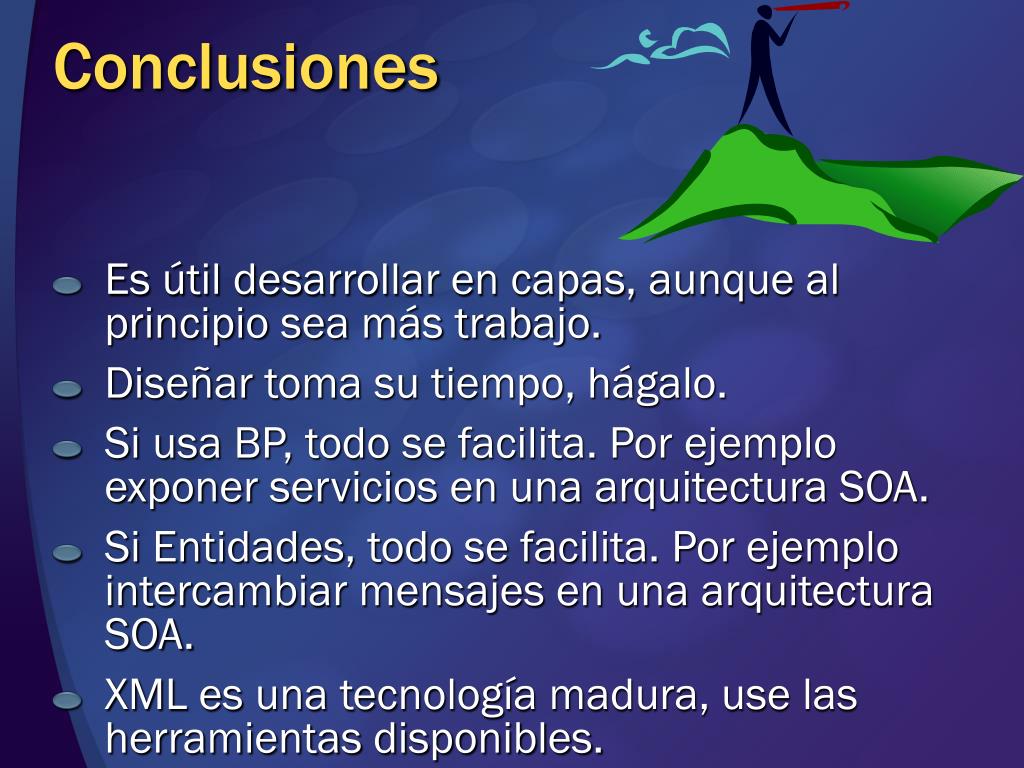 Conclusiones

Es útil desarrollar en capas, aunque al principio sea más trabajo.

Diseñar toma su tiempo, hágalo.

Si usa BP, todo se facilita. Por ejemplo exponer servicios en una arquitectura SOA.

Si Entidades, todo se facilita. Por ejemplo intercambiar mensajes en una arquitectura SOA.

XML es una tecnología madura, use las herramientas disponibles.